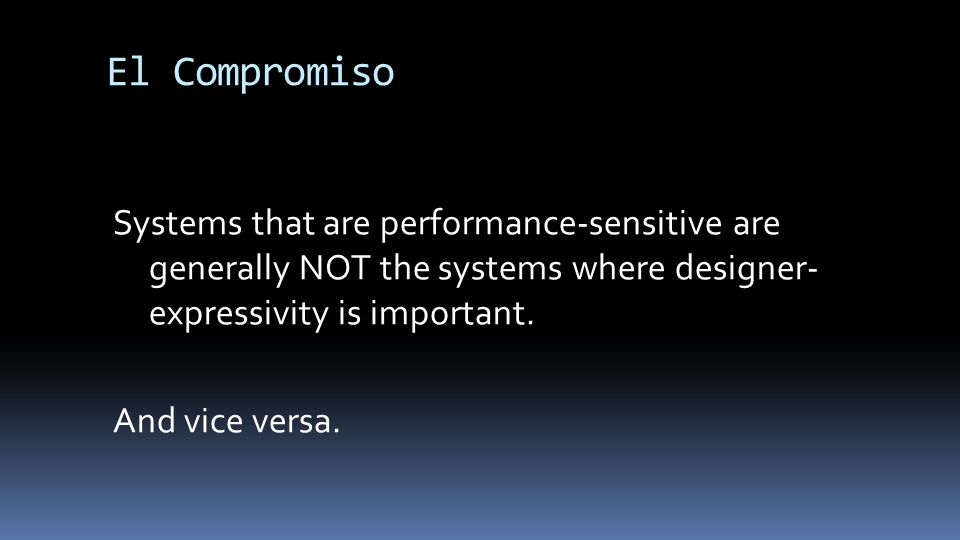 El Compromiso

Systems that are performance-sensitive are generally NOT the systems where designer-expressivity is important.

And vice versa.